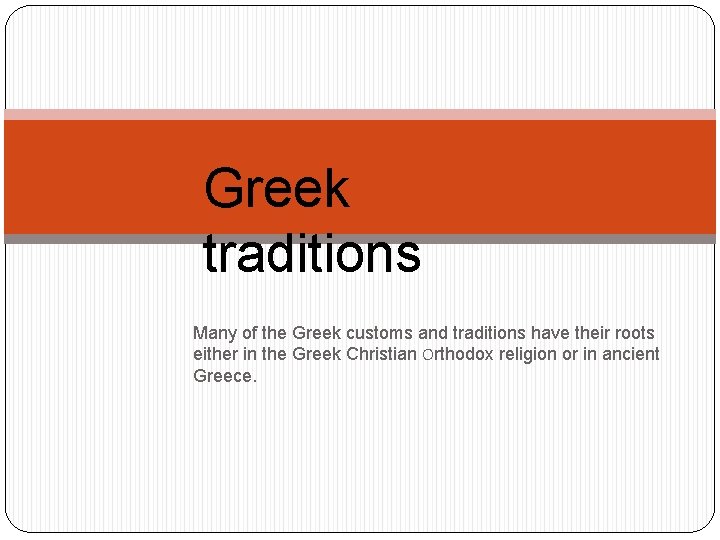 Greek traditions

Many of the Greek customs and traditions have their roots either in the Greek Christian Orthodox religion or in ancient Greece.